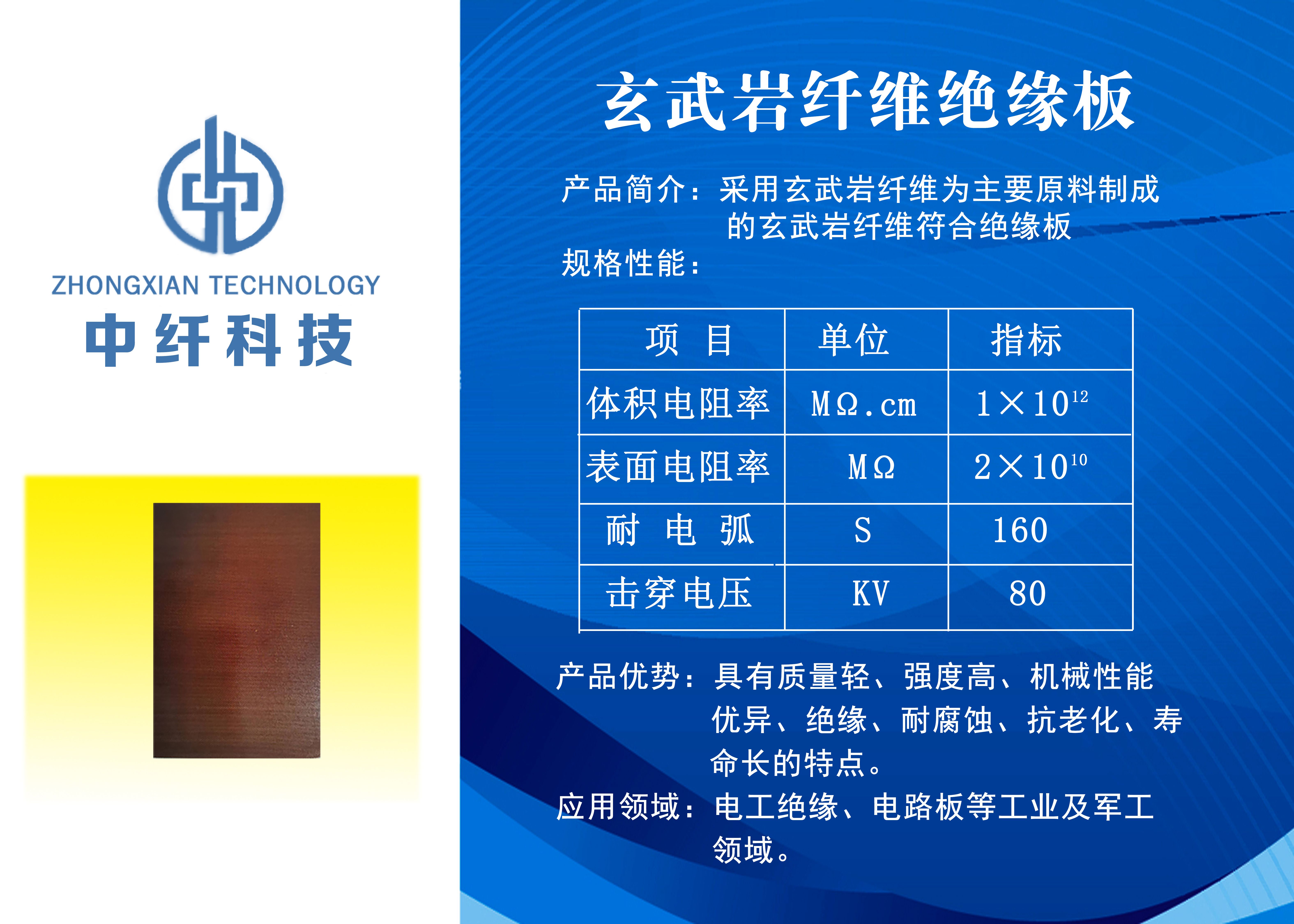 ZHONGXIAN TECHNOLOGY
中纤科技

玄武岩纤维绝缘板

产品简介：采用玄武岩纤维为主要原料制成的玄武岩纤维符合绝缘板
规格性能：

| 项 目 | 单位 | 指标 |
|---|---|---|
| 体积电阻率 | MΩ.cm | $1\times10^{12}$ |
| 表面电阻率 | MΩ | $2\times10^{10}$ |
| 耐 电 弧 | S | 160 |
| 击穿电压 | KV | 80 |

产品优势：具有质量轻、强度高、机械性能优异、绝缘、耐腐蚀、抗老化、寿命长的特点。
应用领域：电工绝缘、电路板等工业及军工领域。